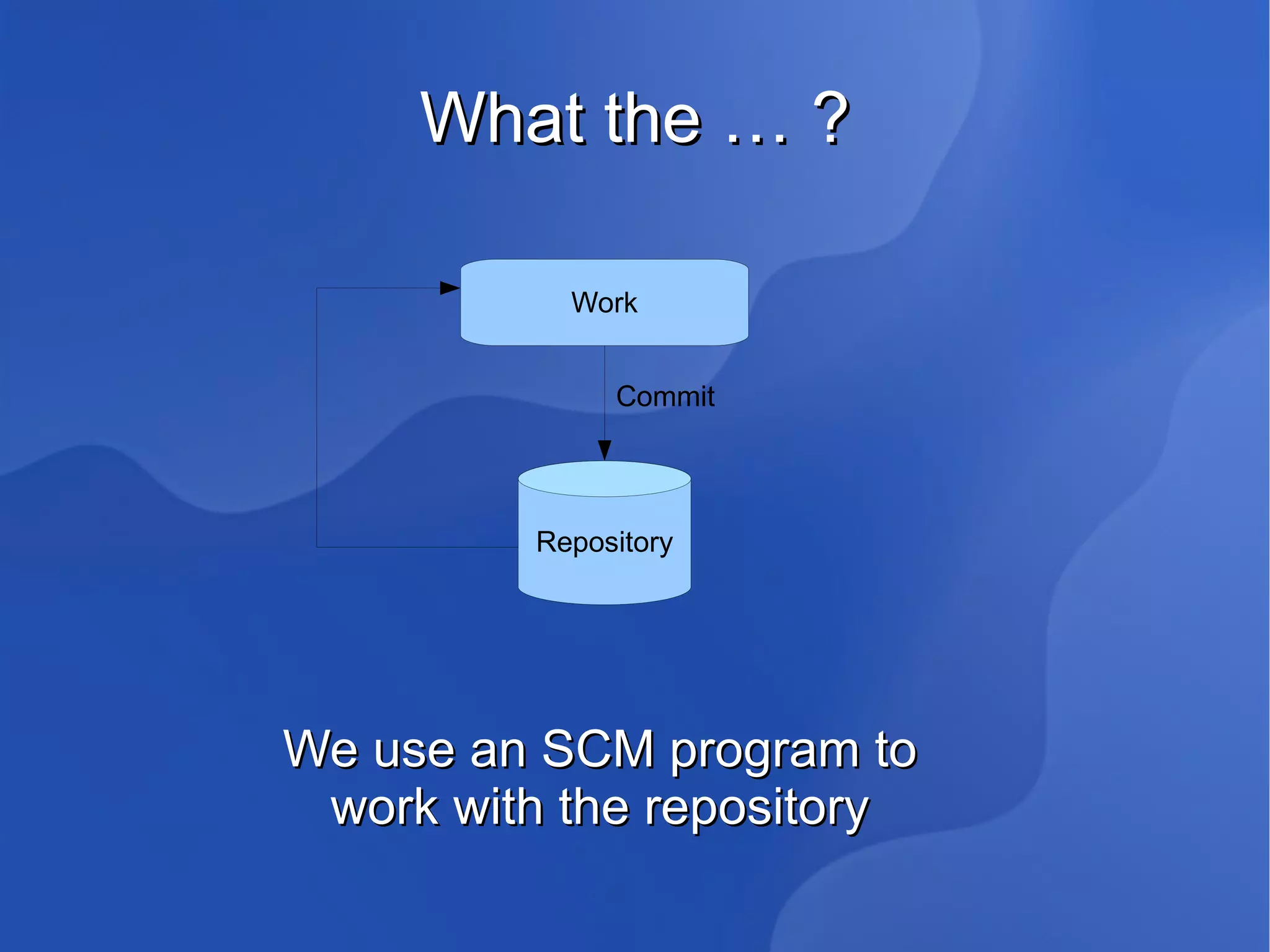 What the ... ?

Work

Commit

Repository

We use an SCM program to work with the repository